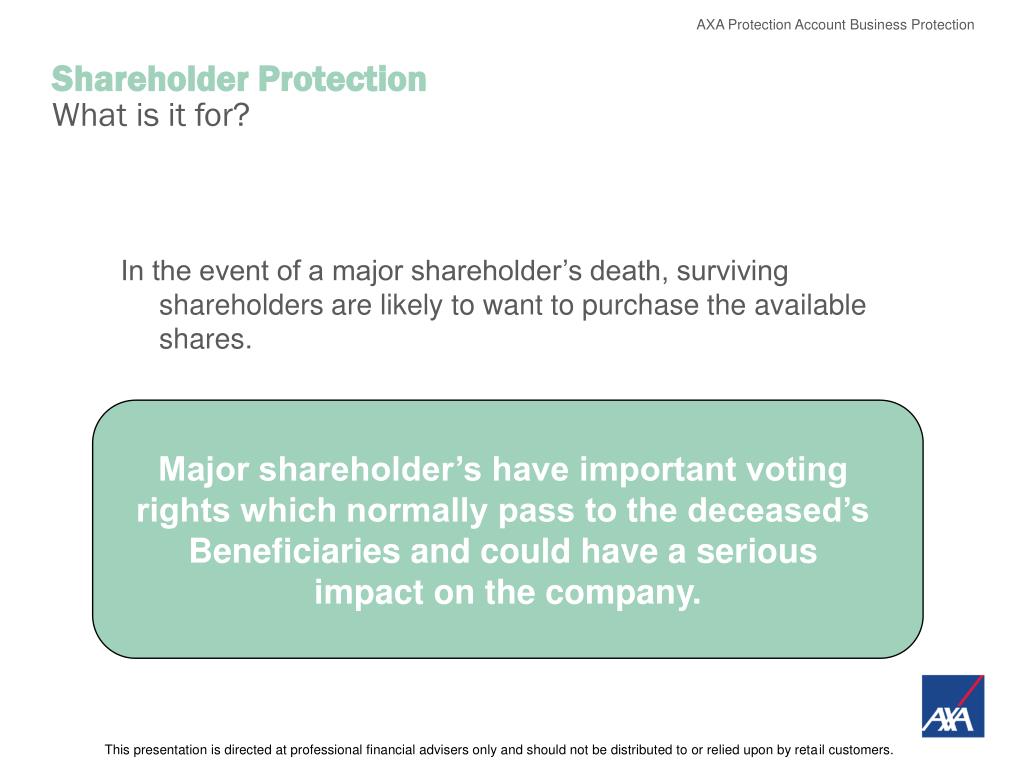 AXA Protection Account Business Protection

Shareholder Protection
What is it for?

In the event of a major shareholder’s death, surviving shareholders are likely to want to purchase the available shares.

Major shareholder’s have important voting rights which normally pass to the deceased’s Beneficiaries and could have a serious impact on the company.

AXA

This presentation is directed at professional financial advisers only and should not be distributed to or relied upon by retail customers.